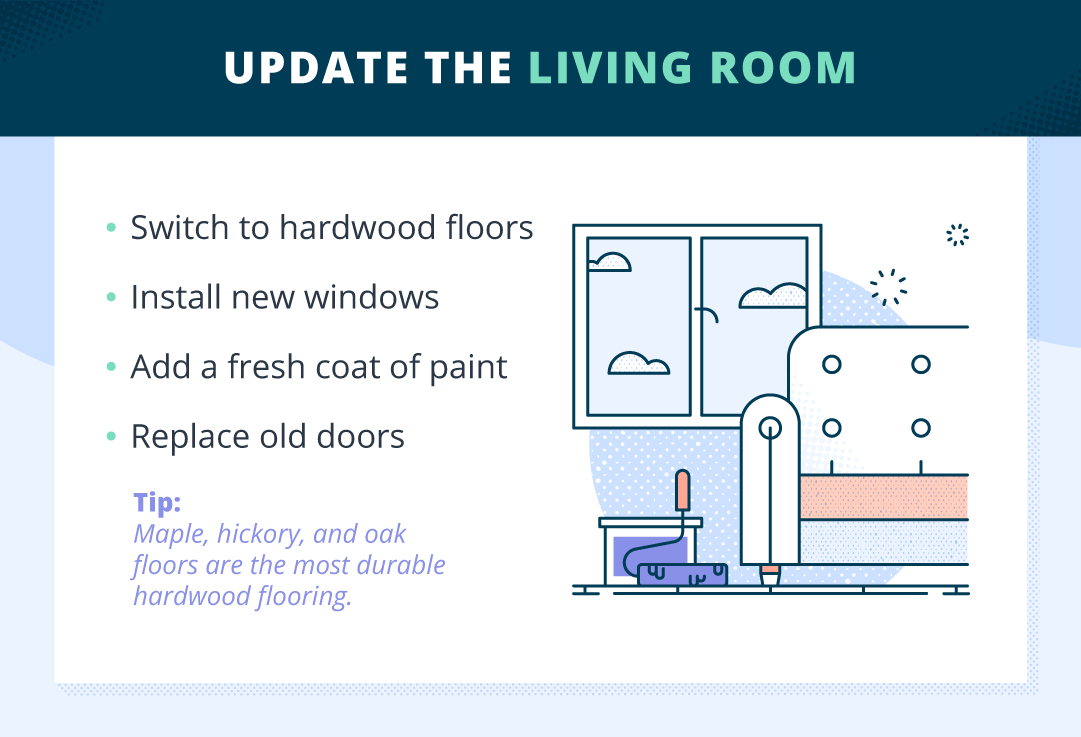 UPDATE THE LIVING ROOM

• Switch to hardwood floors
• Install new windows
• Add a fresh coat of paint
• Replace old doors

Tip:
Maple, hickory, and oak floors are the most durable hardwood flooring.